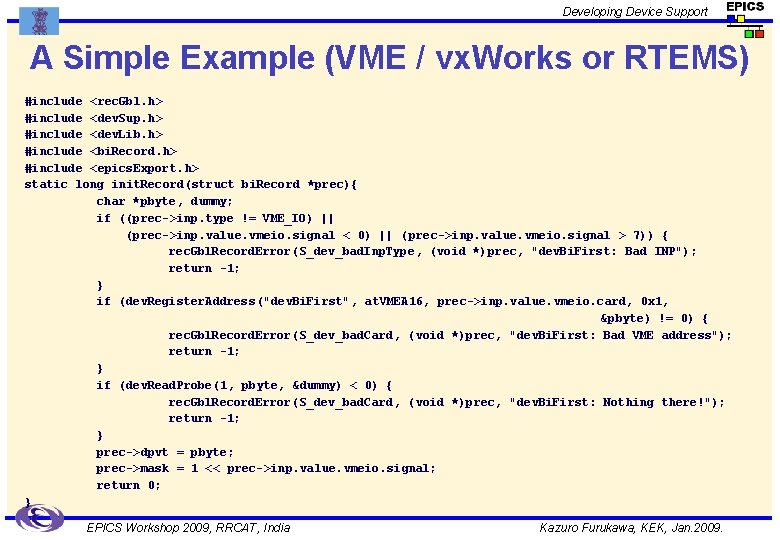 Developing Device Support
EPICS

A Simple Example (VME / vxWorks or RTEMS)

#include <recGbl.h>
#include <devSup.h>
#include <devLib.h>
#include <biRecord.h>
#include <epicsExport.h>
static long initRecord(struct biRecord *prec){
char *pbyte, dummy;
if ((prec->inp.type != VME_IO) ||
(prec->inp.value.vmeio.signal < 0) || (prec->inp.value.vmeio.signal > 7)) {
recGblRecordError(S_dev_badInpType, (void *)prec, "devBiFirst: Bad INP");
return -1;
}
if (devRegisterAddress("devBiFirst", atVMEA16, prec->inp.value.vmeio.card, 0x1,
&pbyte) != 0) {
recGblRecordError(S_dev_badCard, (void *)prec, "devBiFirst: Bad VME address");
return -1;
}
if (devReadProbe(1, pbyte, &dummy) < 0) {
recGblRecordError(S_dev_badCard, (void *)prec, "devBiFirst: Nothing there!");
return -1;
}
prec->dpvt = pbyte;
prec->mask = 1 << prec->inp.value.vmeio.signal;
return 0;
}

EPICS Workshop 2009, RRCAT, India
Kazuro Furukawa, KEK, Jan.2009.